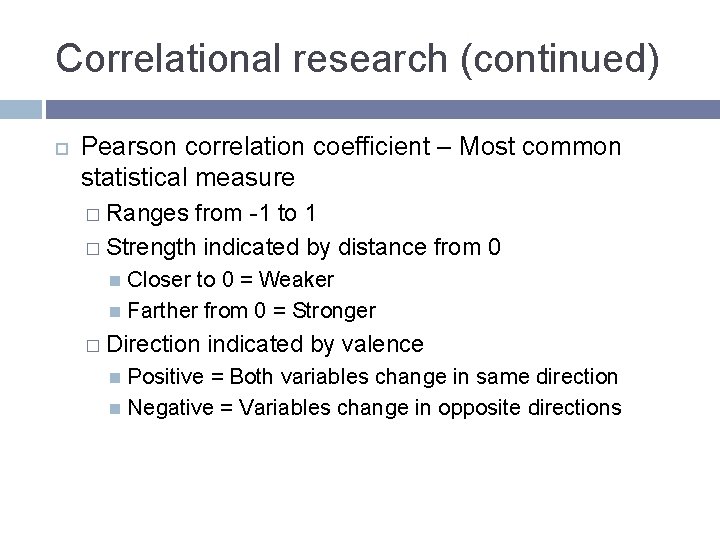 Correlational research (continued)

Pearson correlation coefficient – Most common statistical measure

Ranges from -1 to 1

Strength indicated by distance from 0

Closer to 0 = Weaker

Farther from 0 = Stronger

Direction indicated by valence

Positive = Both variables change in same direction

Negative = Variables change in opposite directions